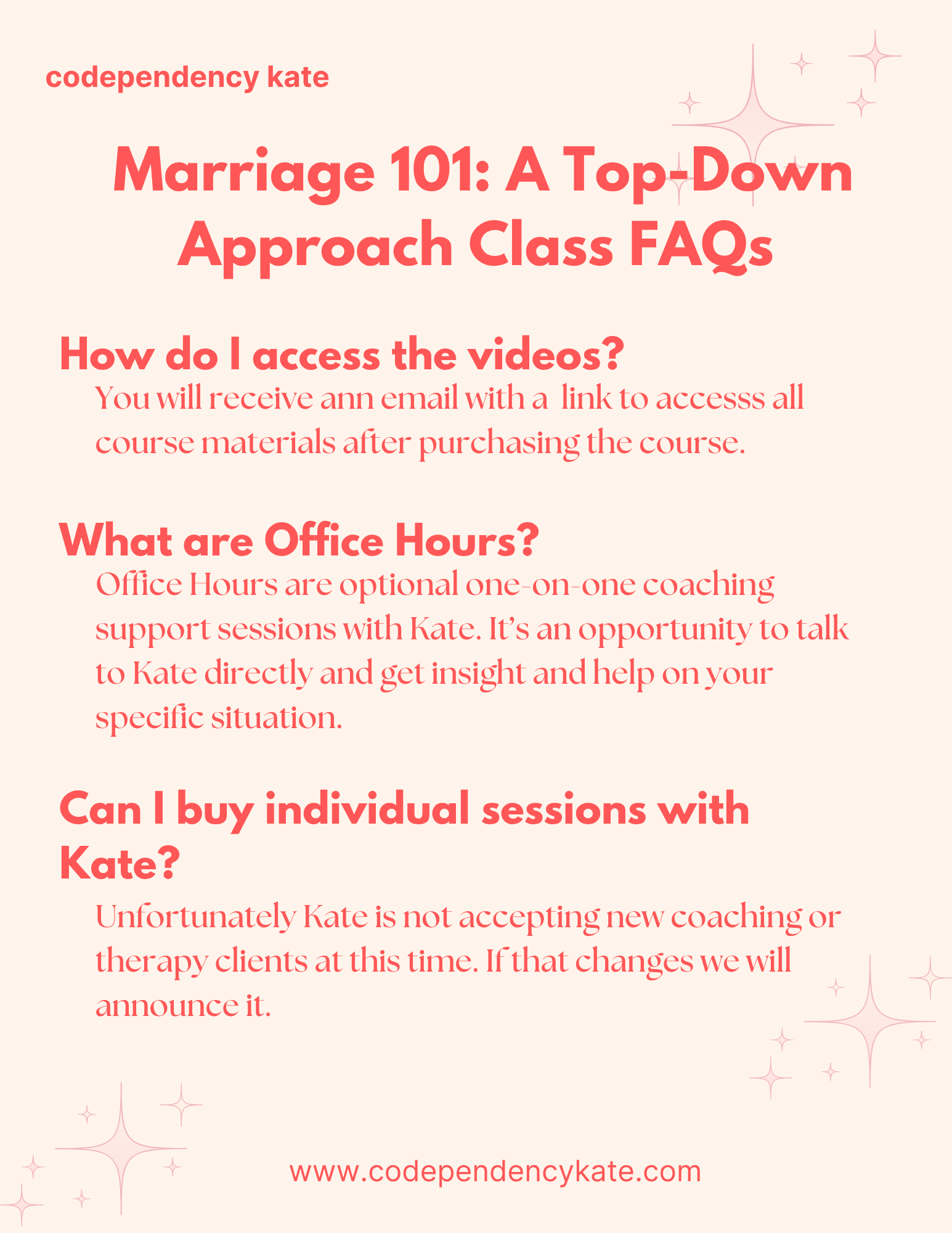 codependency kate

Marriage 101: A Top-Down Approach Class FAQs

How do I access the videos?

You will receive ann email with a link to accesss all course materials after purchasing the course.

What are Office Hours?

Office Hours are optional one-on-one coaching support sessions with Kate. It's an opportunity to talk to Kate directly and get insight and help on your specific situation.

Can I buy individual sessions with Kate?

Unfortunately Kate is not accepting new coaching or therapy clients at this time. If that changes we will announce it.

www.codependencykate.com